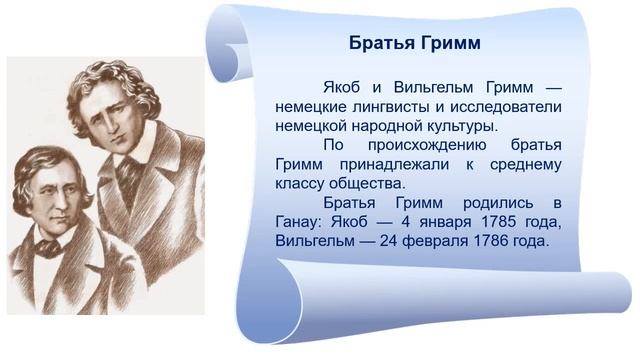 Братья Гримм

Якоб и Вильгельм Гримм — немецкие лингвисты и исследователи немецкой народной культуры.

По происхождению братья Гримм принадлежали к среднему классу общества.

Братья Гримм родились в Ганау: Якоб — 4 января 1785 года, Вильгельм — 24 февраля 1786 года.